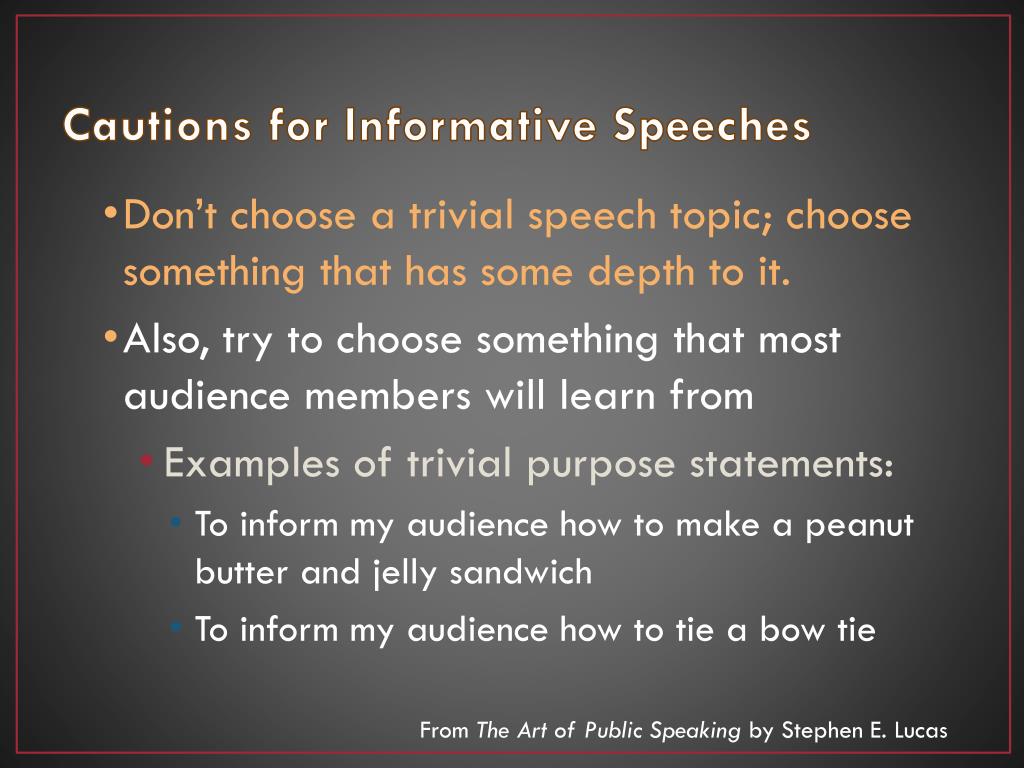 Cautions for Informative Speeches

• Don't choose a trivial speech topic; choose something that has some depth to it.

• Also, try to choose something that most audience members will learn from

• Examples of trivial purpose statements:

• To inform my audience how to make a peanut butter and jelly sandwich

• To inform my audience how to tie a bow tie

From The Art of Public Speaking by Stephen E. Lucas